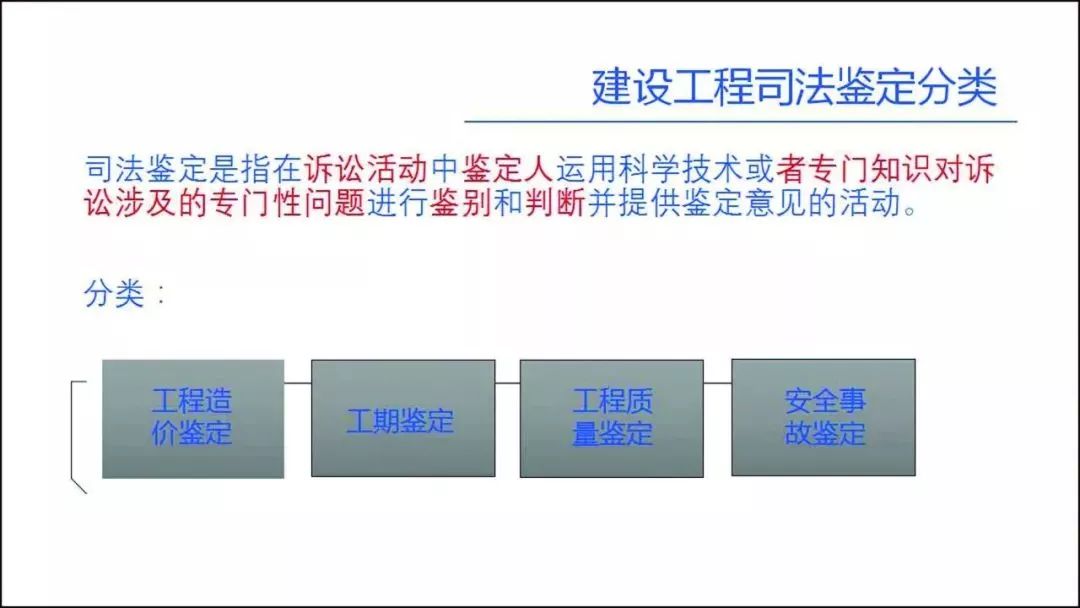 建设工程司法鉴定分类

司法鉴定是指在诉讼活动中鉴定人运用科学技术或者专门知识对诉讼涉及的专门性问题进行鉴别和判断并提供鉴定意见的活动。

分类：

工程造价鉴定

工期鉴定

工程质量鉴定

安全事故鉴定